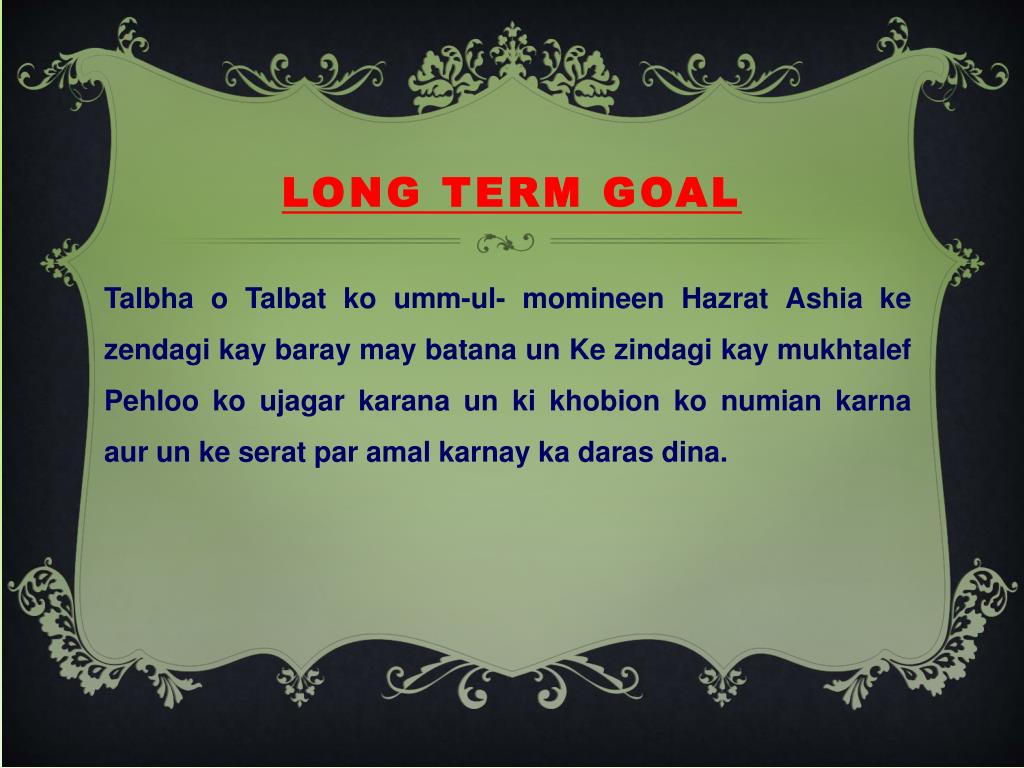 LONG TERM GOAL

Talbha o Talbat ko umm-ul- momineen Hazrat Ashia ke zendagi kay baray may batana un Ke zindagi kay mukhtalef Pehloo ko ujagar karana un ki khobion ko numian karna aur un ke serat par amal karnay ka daras dina.